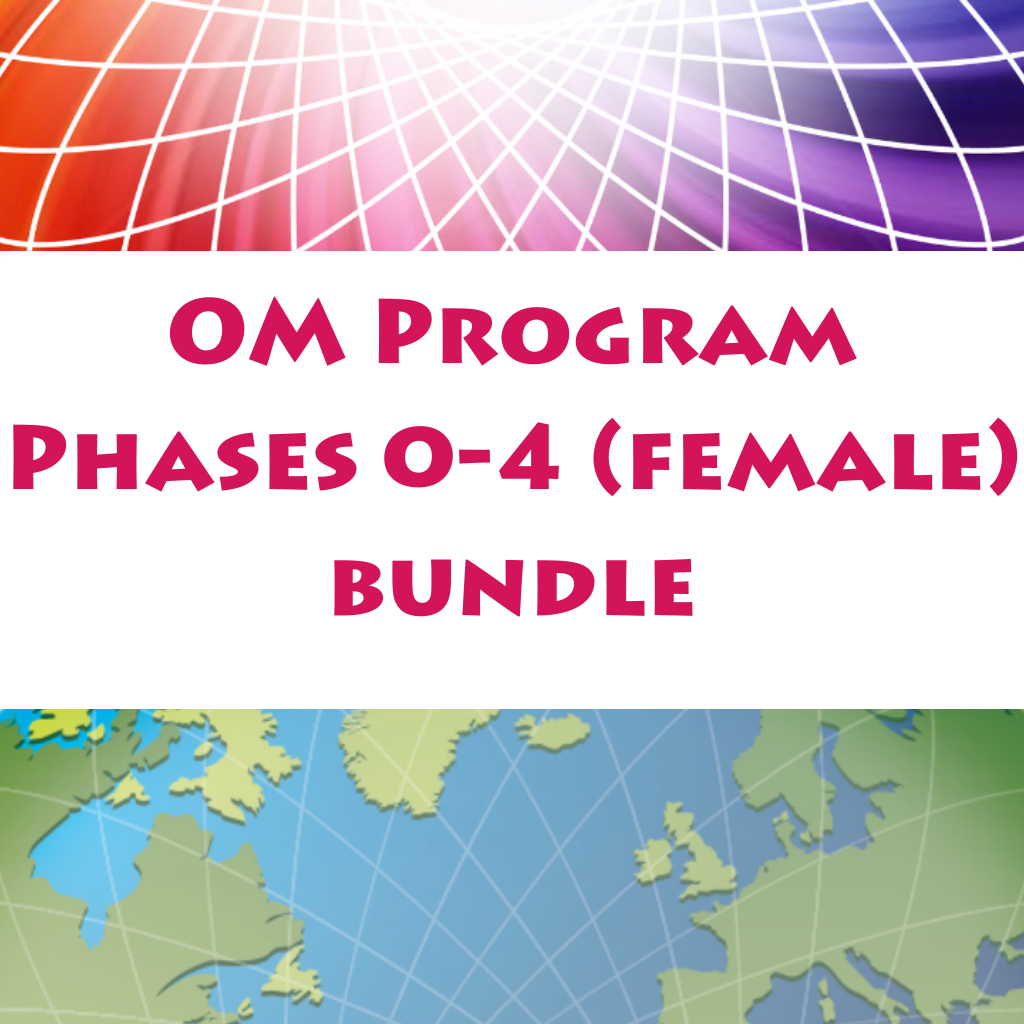 OM Program
Phases 0-4 (female)
bundle